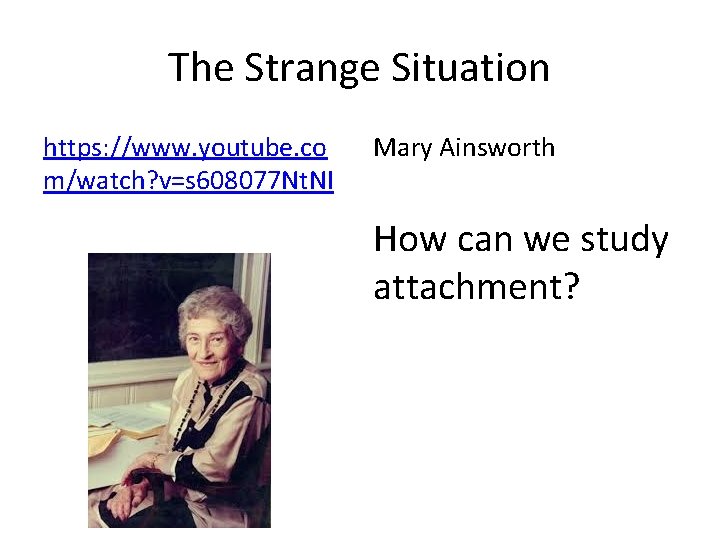 The Strange Situation

https://www.youtube.com/watch?v=s608077NtNI

Mary Ainsworth

How can we study attachment?